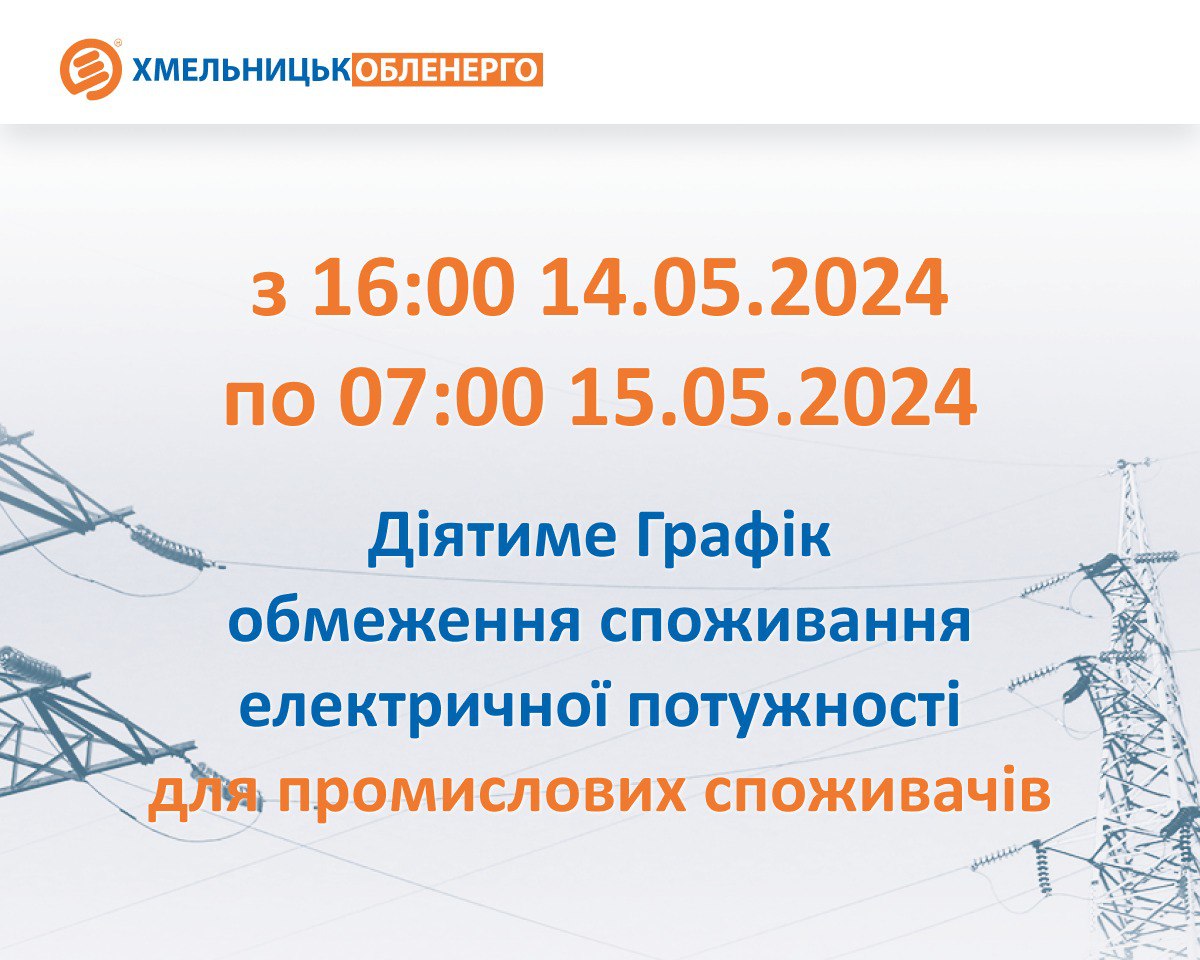 ХМЕЛЬНИЦЬКОБЛЕНЕРГО

з 16:00 14.05.2024
по 07:00 15.05.2024

Діятиме Графік обмеження споживання електричної потужності для промислових споживачів